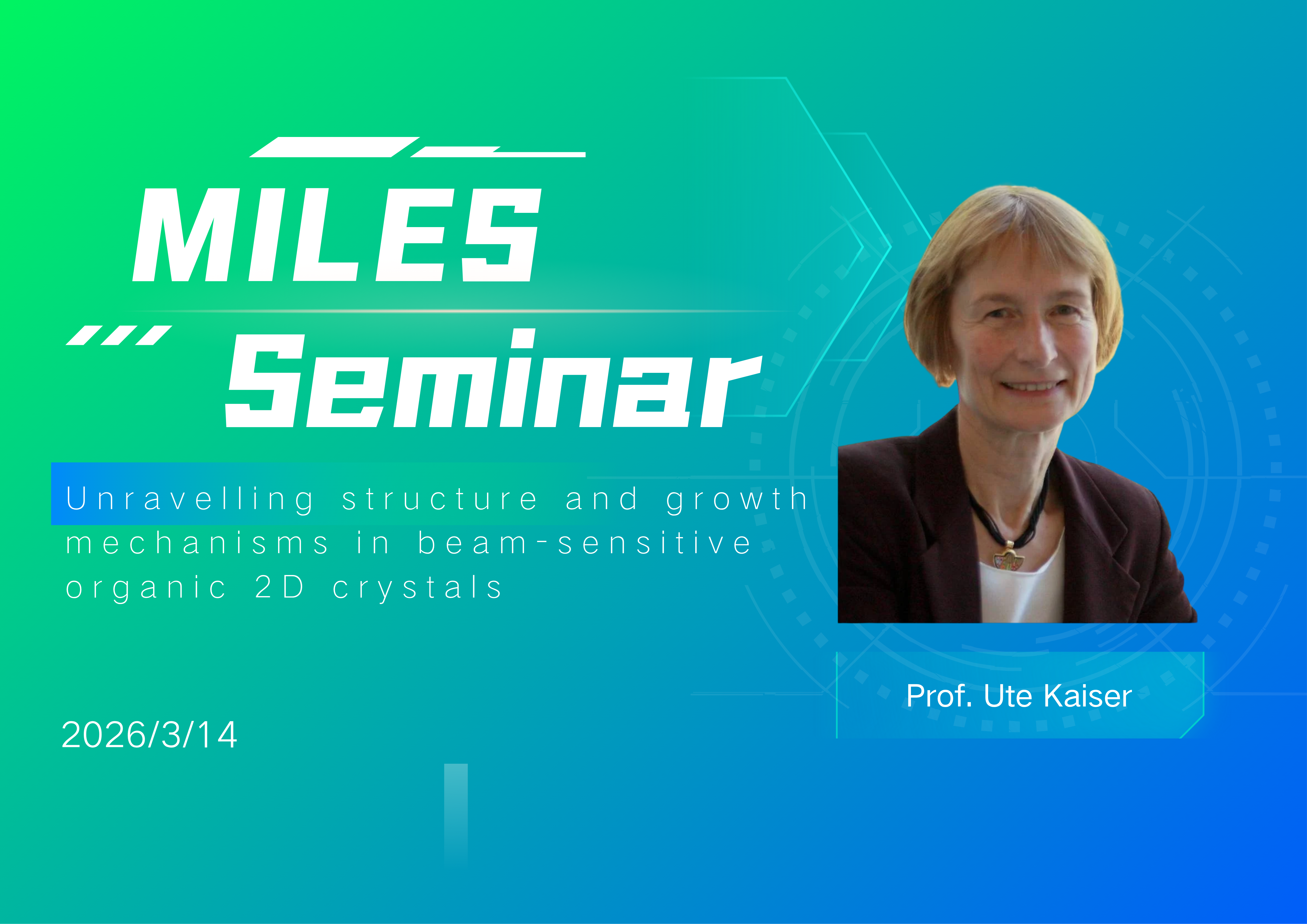 MILES

Seminar

Unravelling structure and growth mechanisms in beam-sensitive organic 2D crystals

2026/3/14

Prof. Ute Kaiser